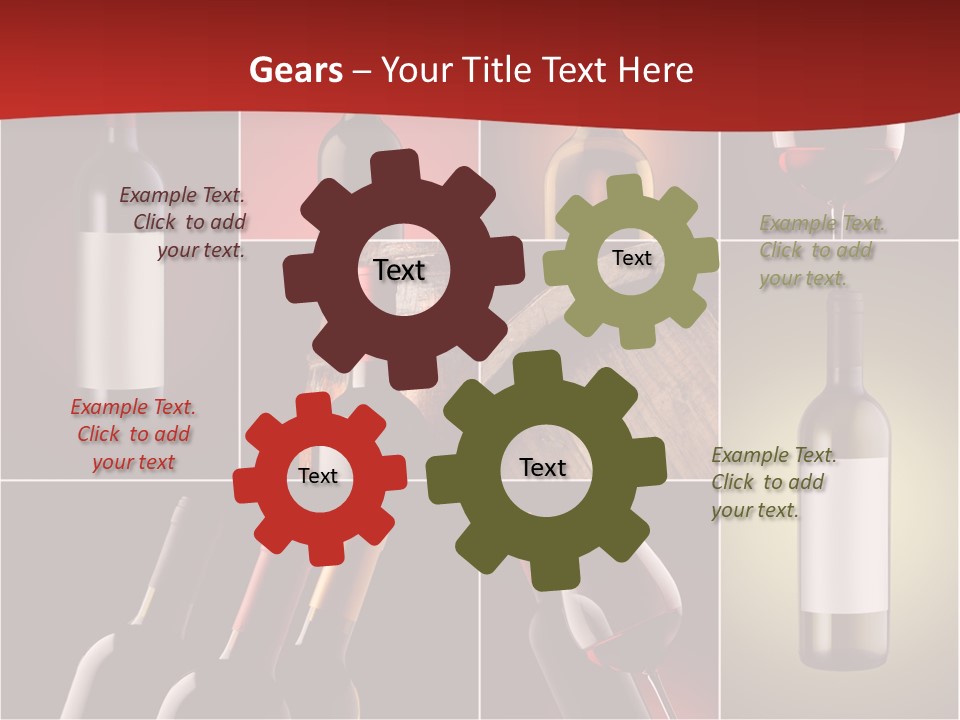 Gears – Your Title Text Here

Example Text. Click to add your text.

Text

Text

Example Text. Click to add your text.

Example Text. Click to add your text

Text

Text

Example Text. Click to add your text.